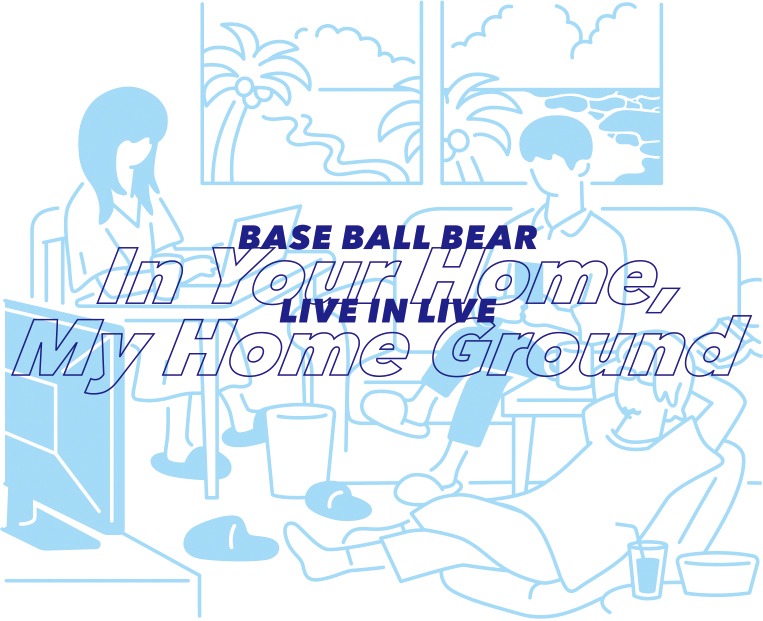 BASE BALL BEAR
In Your Home,
LIVE IN LIVE
My Home Ground